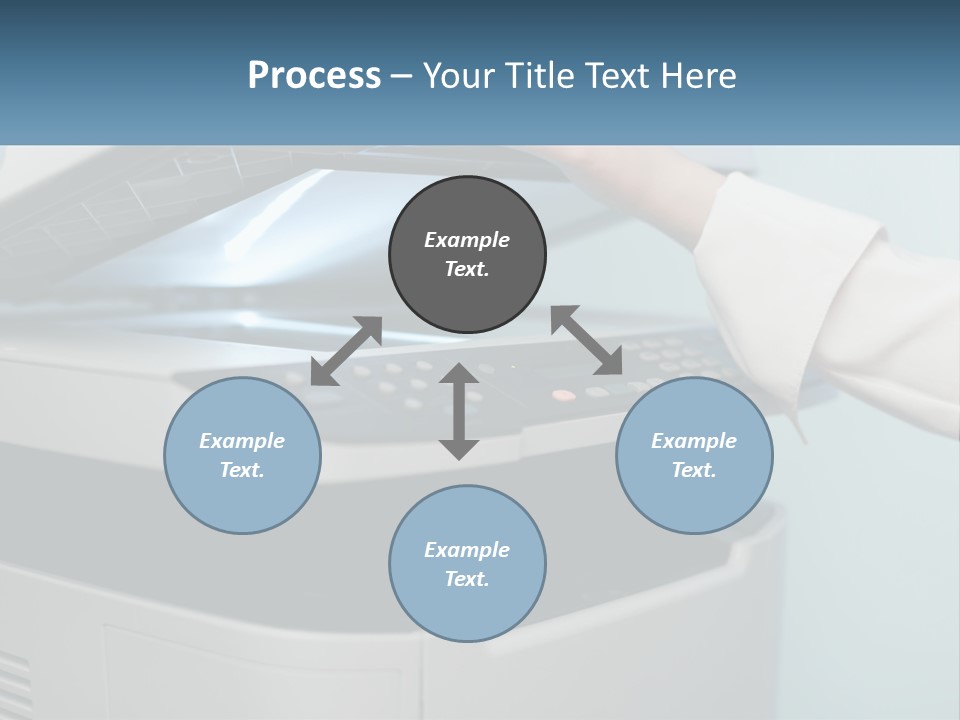 Process – Your Title Text Here

Example Text.

Example Text.

Example Text.

Example Text.